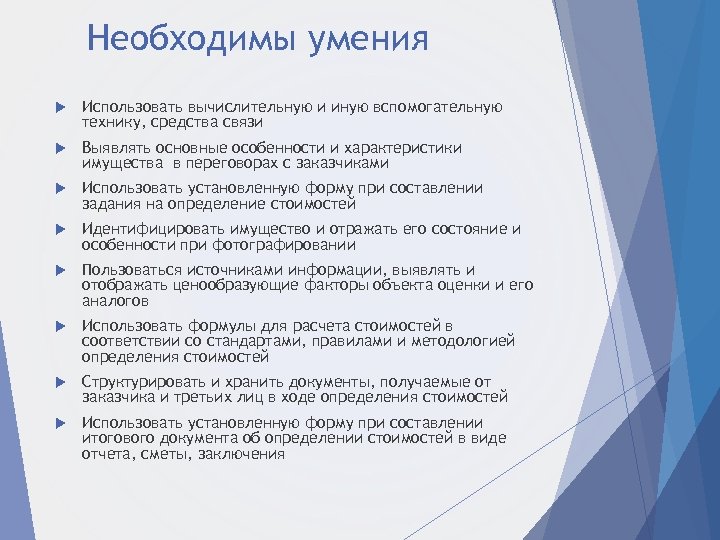 Необходимы умения

Использовать вычислительную и иную вспомогательную технику, средства связи

Выявлять основные особенности и характеристики имущества в переговорах с заказчиками

Использовать установленную форму при составлении задания на определение стоимостей

Идентифицировать имущество и отражать его состояние и особенности при фотографировании

Пользоваться источниками информации, выявлять и отображать ценообразующие факторы объекта оценки и его аналогов

Использовать формулы для расчета стоимостей в соответствии со стандартами, правилами и методологией определения стоимостей

Структурировать и хранить документы, получаемые от заказчика и третьих лиц в ходе определения стоимостей

Использовать установленную форму при составлении итогового документа об определении стоимостей в виде отчета, сметы, заключения